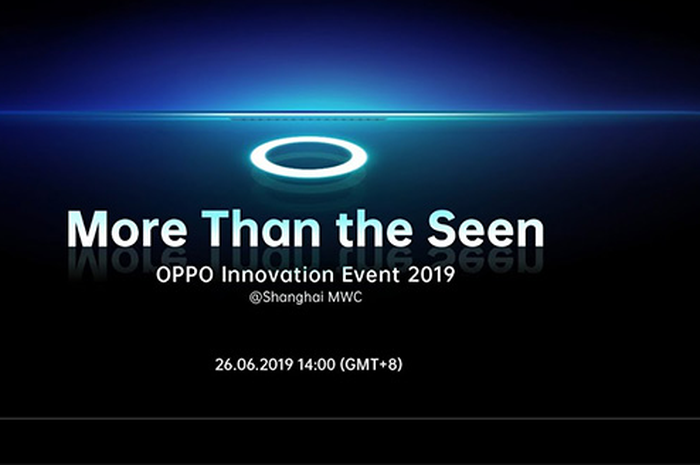 More Than the Seen

OPPO Innovation Event 2019
@Shanghai MWC

26.06.2019 14:00 (GMT+8)